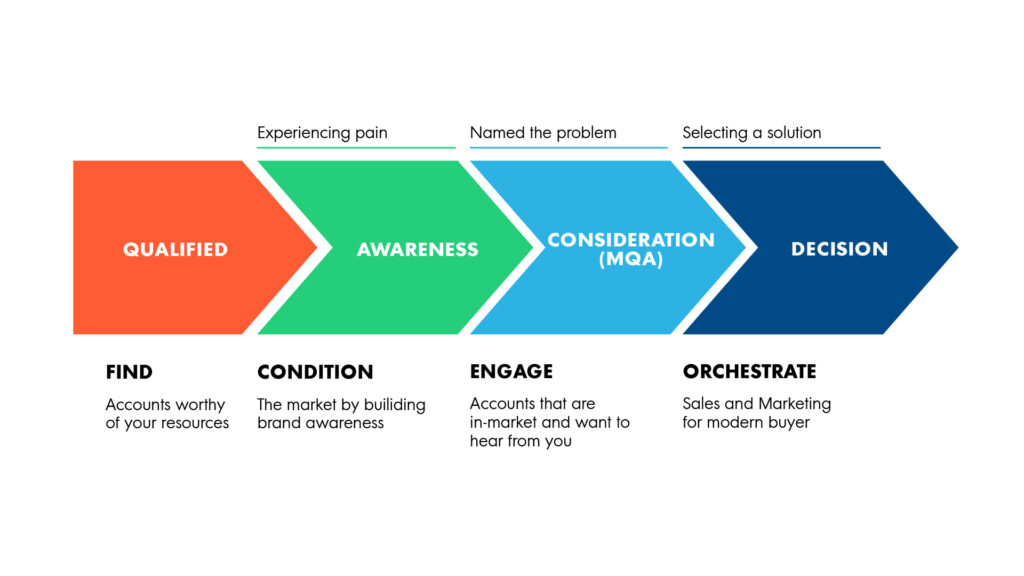 Experiencing pain

Named the problem

Selecting a solution

QUALIFIED

AWARENESS

CONSIDERATION (MQA)

DECISION

FIND

Accounts worthy of your resources

CONDITION

The market by builiding brand awareness

ENGAGE

Accounts that are in-market and want to hear from you

ORCHESTRATE

Sales and Marketing for modern buyer